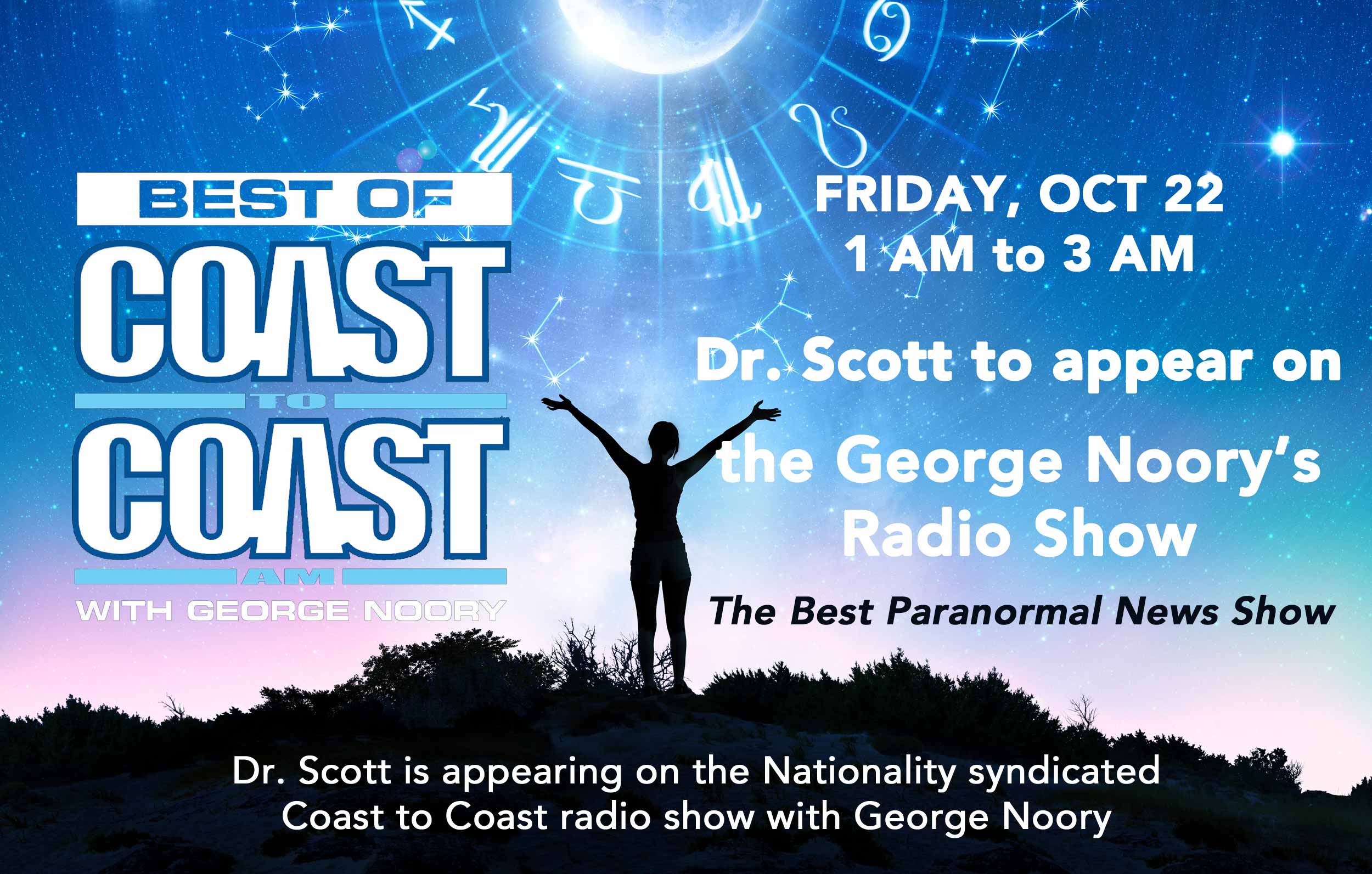 BEST OF
COAST
TO
COAST
AM
WITH GEORGE NOORY

FRIDAY, OCT 22
1 AM to 3 AM

Dr. Scott to appear on the George Noory's Radio Show

The Best Paranormal News Show

Dr. Scott is appearing on the Nationality syndicated Coast to Coast radio show with George Noory